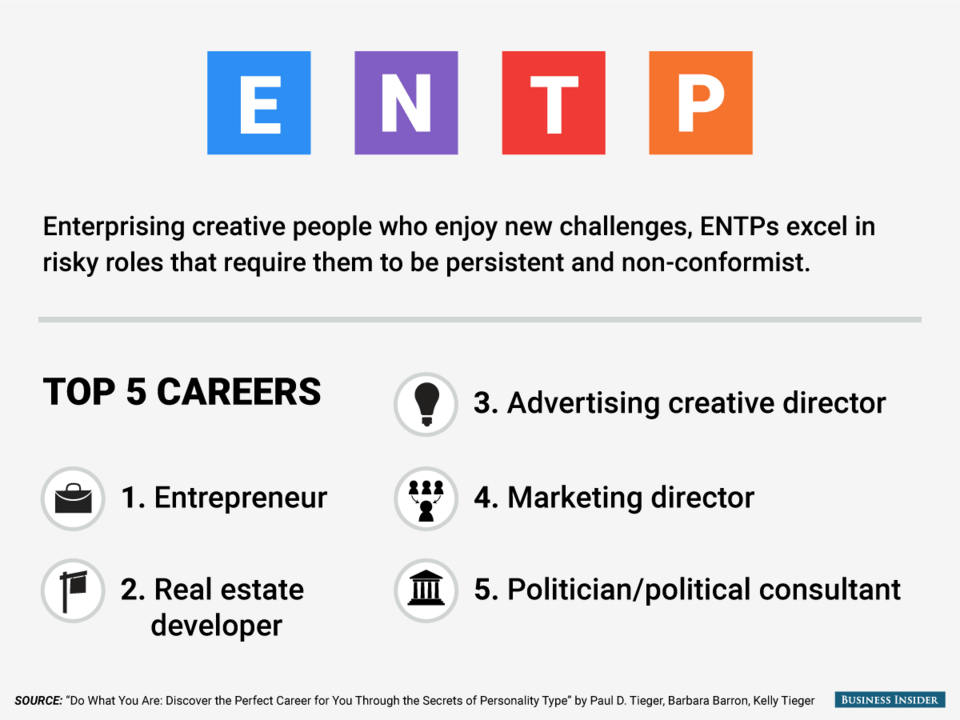 E N T P

Enterprising creative people who enjoy new challenges, ENTPs excel in risky roles that require them to be persistent and non-conformist.

TOP 5 CAREERS

1. Entrepreneur

2. Real estate developer

3. Advertising creative director

4. Marketing director

5. Politician/political consultant

SOURCE: "Do What You Are: Discover the Perfect Career for You Through the Secrets of Personality Type" by Paul D. Tieger, Barbara Barron, Kelly Tieger

BUSINESS INSIDER